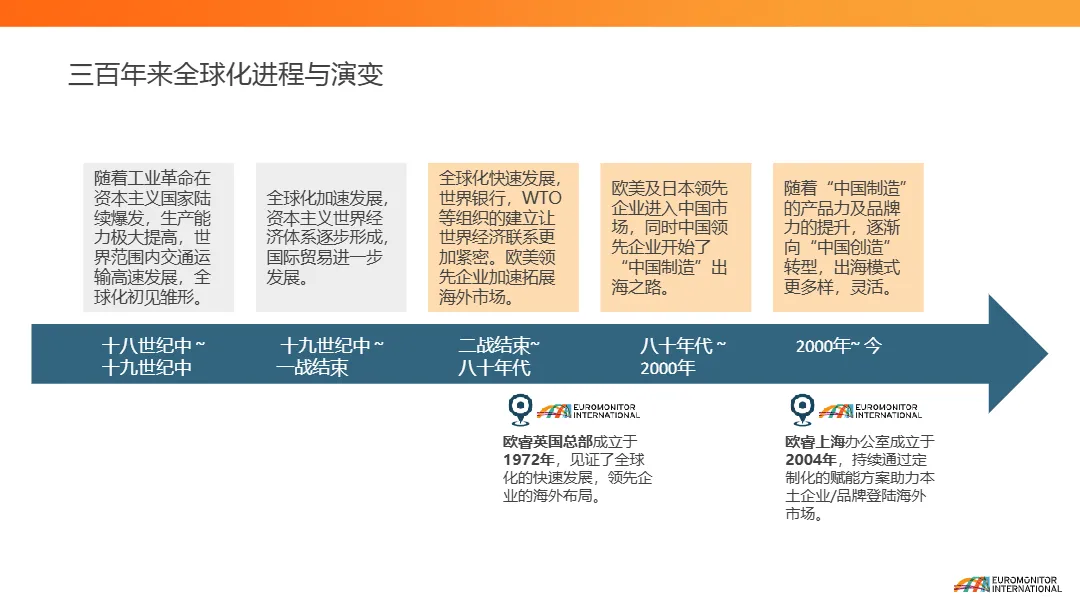 三百年来全球化进程与演变

随着工业革命在资本主义国家陆续爆发，生产能力极大提高，世界范围内交通运输高速发展，全球化初见雏形。

全球化加速发展，资本主义世界经济体系逐步形成，国际贸易进一步发展。

全球化快速发展，世界银行，WTO等组织的建立让世界经济联系更加紧密。欧美领先企业加速拓展海外市场。

欧美及日本领先企业进入中国市场，同时中国领先企业开始了“中国制造”出海之路。

随着“中国制造”的产品力及品牌力的提升，逐渐向“中国创造”转型，出海模式更多样，灵活。

十八世纪中～十九世纪中

十九世纪中～一战结束

二战结束～八十年代

八十年代～2000年

2000年～今

EUROMONITOR INTERNATIONAL

欧睿英国总部成立于1972年，见证了全球化的快速发展，领先企业的海外布局。

EUROMONITOR INTERNATIONAL

欧睿上海办公室成立于2004年，持续通过定制化的赋能方案助力本土企业/品牌登陆海外市场。

EUROMONITOR INTERNATIONAL